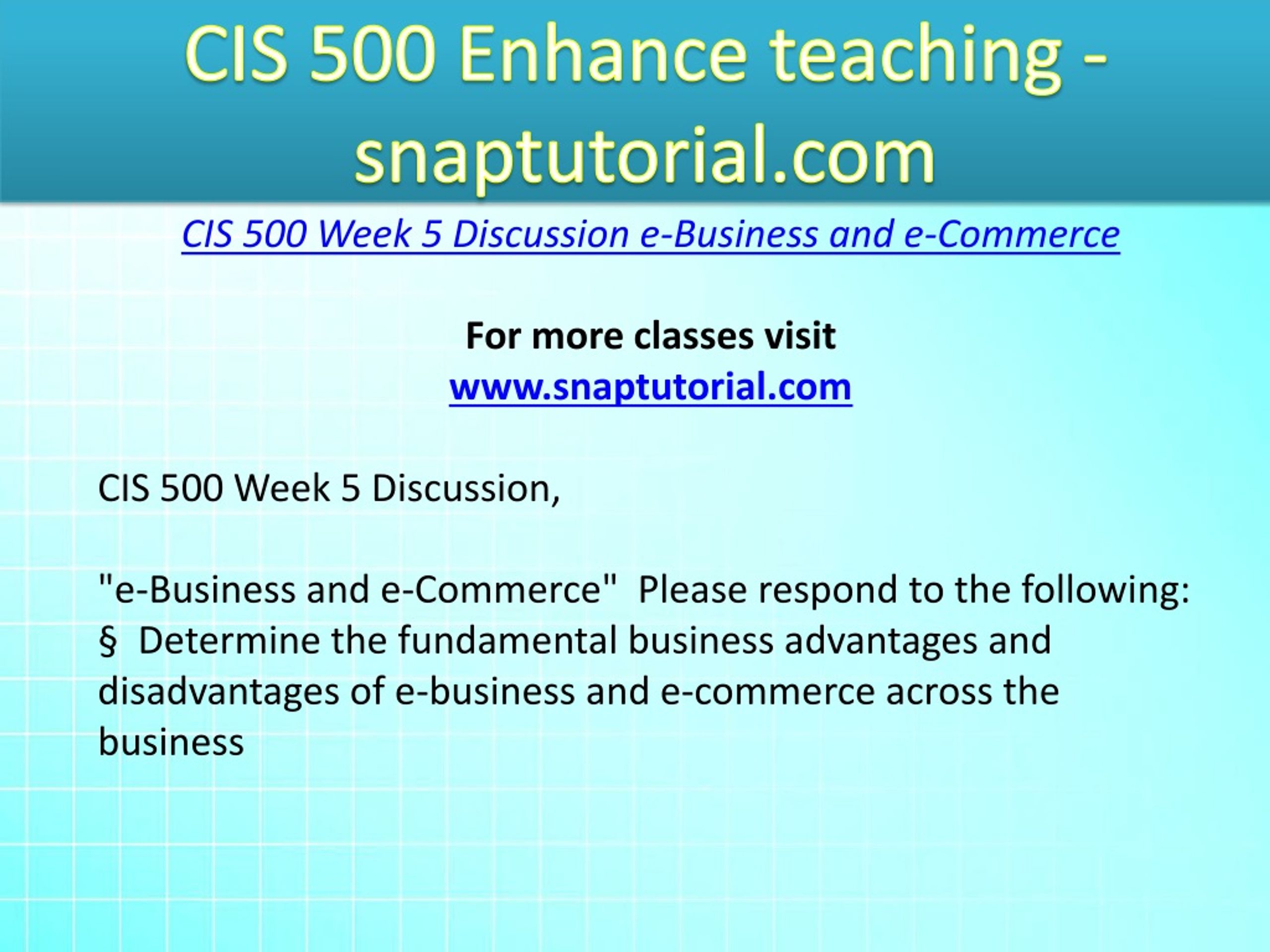 CIS 500 Enhance teaching - snaptutorial.com

CIS 500 Week 5 Discussion e-Business and e-Commerce

For more classes visit
www.snaptutorial.com

CIS 500 Week 5 Discussion,

"e-Business and e-Commerce"  Please respond to the following:
§  Determine the fundamental business advantages and disadvantages of e-business and e-commerce across the business